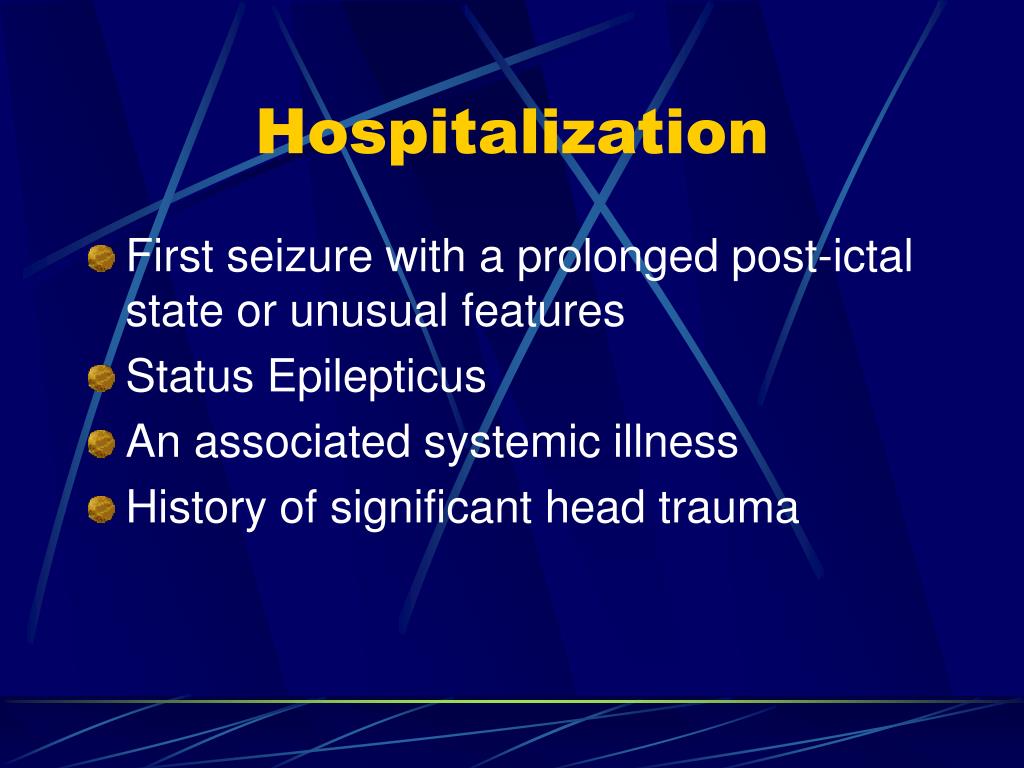 Hospitalization

First seizure with a prolonged post-ictal state or unusual features

Status Epilepticus

An associated systemic illness

History of significant head trauma